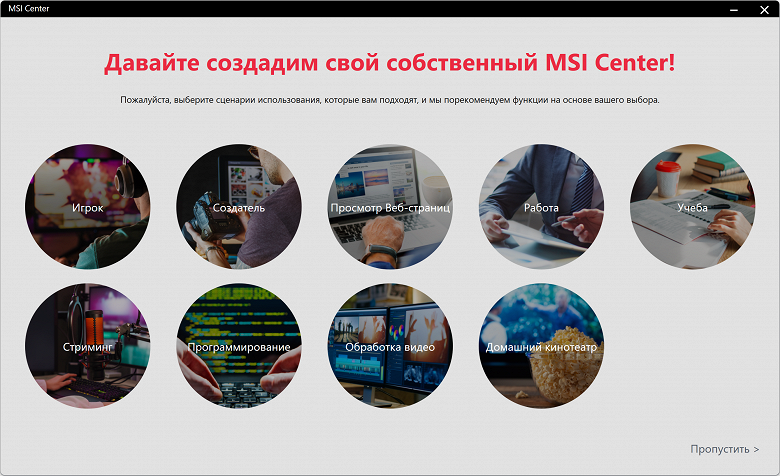 MSI Center

Давайте создадим свой собственный MSI Center!

Пожалуйста, выберите сценарии использования, которые вам подходят, и мы порекомендуем функции на основе вашего выбора.

Игрок

Создатель

Просмотр Веб-страниц

Работа

Учеба

Стриминг

Программирование

Обработка видео

Домашний кинотеатр

Пропустить >